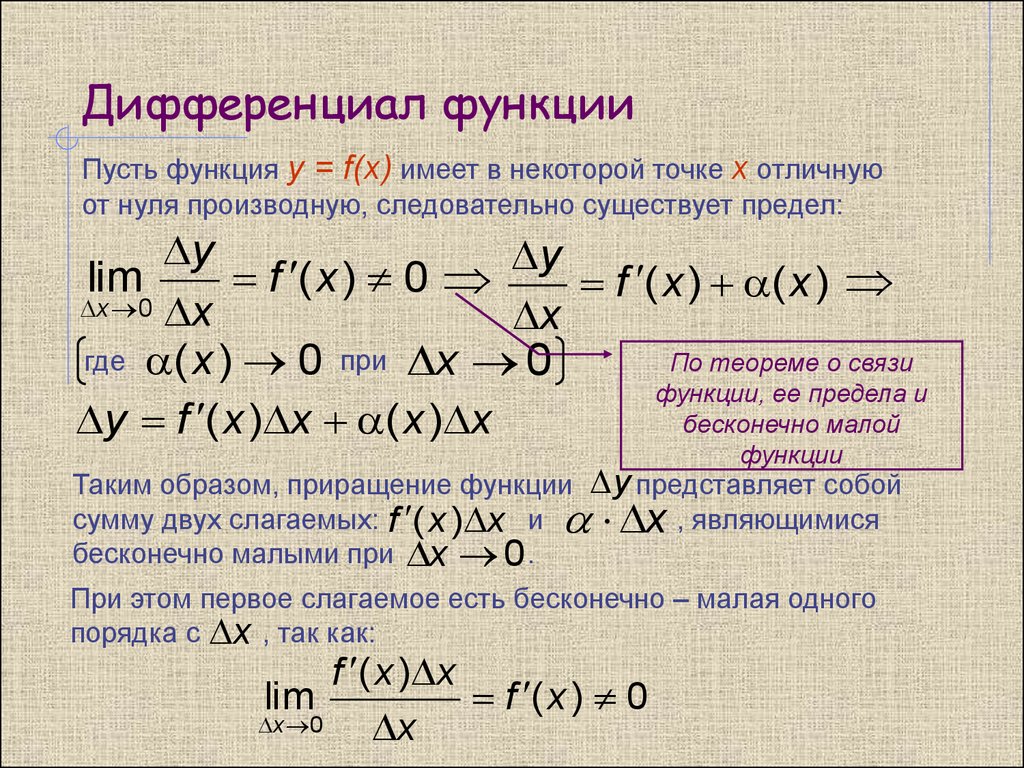 Дифференциал функции

Пусть функция $y = f(x)$ имеет в некоторой точке $x$ отличную от нуля производную, следовательно существует предел:

$\lim_{\Delta x \to 0} \frac{\Delta y}{\Delta x} = f'(x) \neq 0 \Rightarrow \frac{\Delta y}{\Delta x} = f'(x) + \alpha(x) \Rightarrow$

(где $\alpha(x) \to 0$ при $\Delta x \to 0$)

По теореме о связи функции, ее предела и бесконечно малой функции

$\Delta y = f'(x)\Delta x + \alpha(x)\Delta x$

Таким образом, приращение функции $\Delta y$ представляет собой сумму двух слагаемых: $f'(x)\Delta x$ и $\alpha \cdot \Delta x$ , являющимися бесконечно малыми при $\Delta x \to 0$.

При этом первое слагаемое есть бесконечно – малая одного порядка с $\Delta x$ , так как:

$\lim_{\Delta x \to 0} \frac{f'(x)\Delta x}{\Delta x} = f'(x) \neq 0$